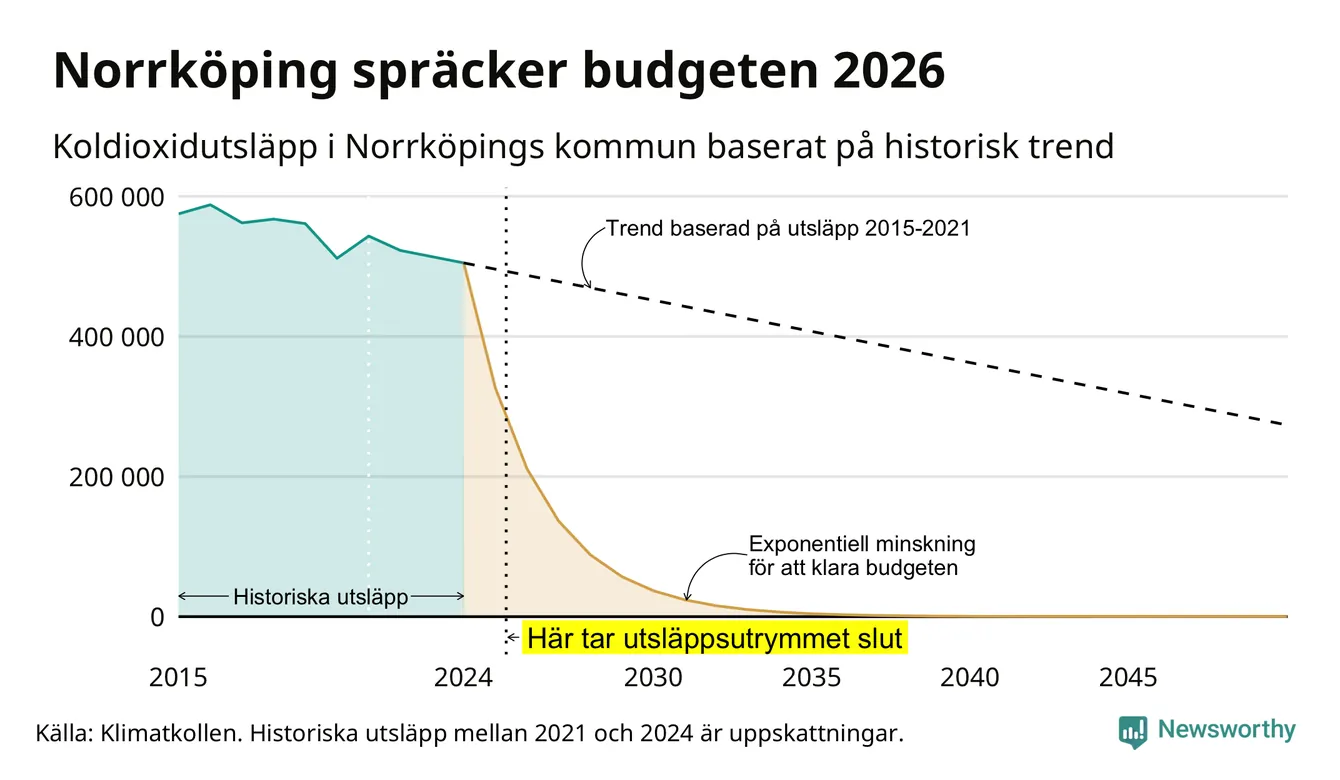 Norrköping spräcker budgeten 2026

Koldioxidutsläpp i Norrköpings kommun baserat på historisk trend

600 000
400 000
200 000
0

Trend baserad på utsläpp 2015-2021

Exponentiell minskning för att klara budgeten

Historiska utsläpp

Här tar utsläppsutrymmet slut

2015
2024
2030
2035
2040
2045

Källa: Klimatkollen. Historiska utsläpp mellan 2021 och 2024 är uppskattningar.

Newsworthy